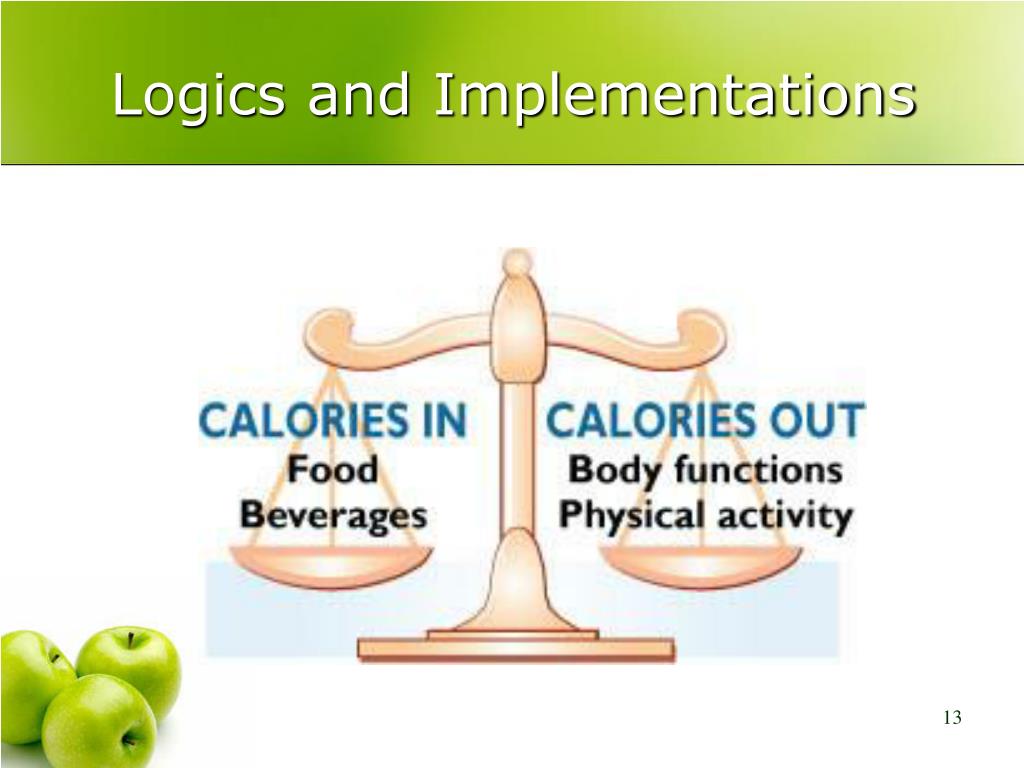 Logics and Implementations

CALORIES IN
Food
Beverages

CALORIES OUT
Body functions
Physical activity

13